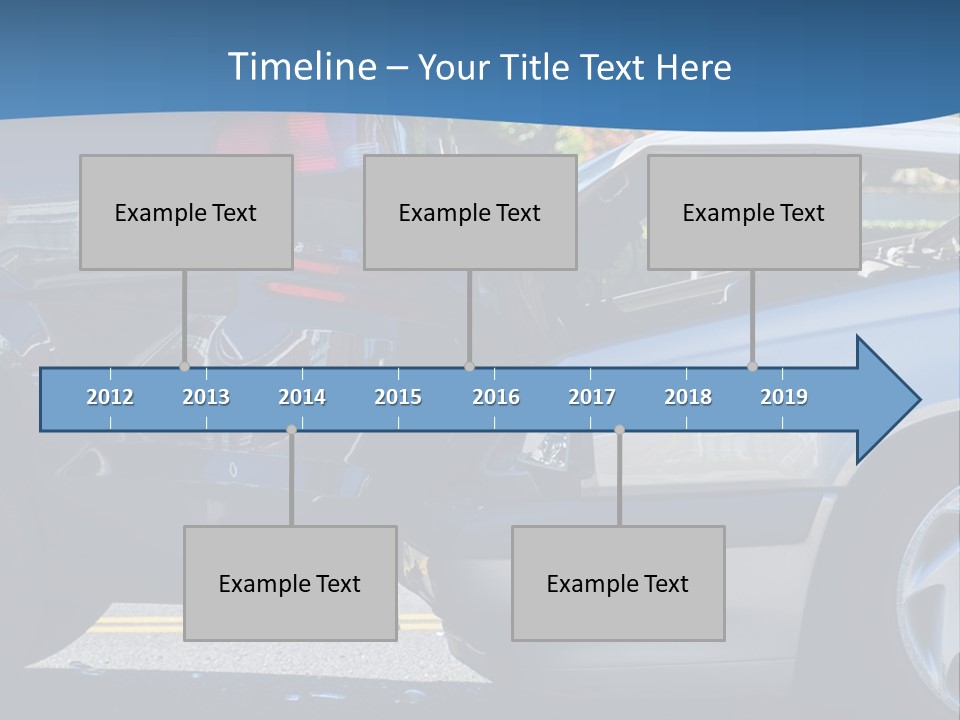 Timeline – Your Title Text Here

Example Text

Example Text

Example Text

2012 2013 2014 2015 2016 2017 2018 2019

Example Text

Example Text